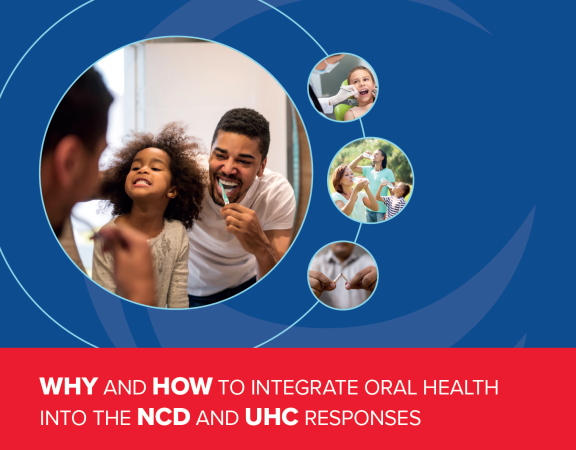 WHY AND HOW TO INTEGRATE ORAL HEALTH INTO THE NCD AND UHC RESPONSES